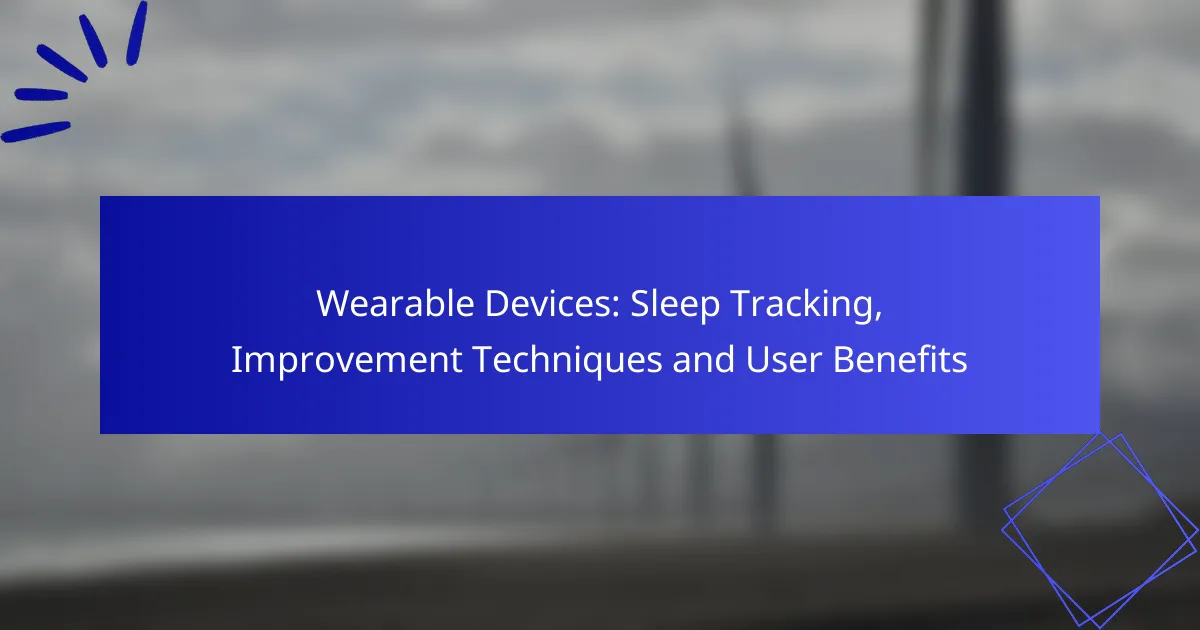 Wearable Devices: Sleep Tracking, Improvement Techniques and User Benefits